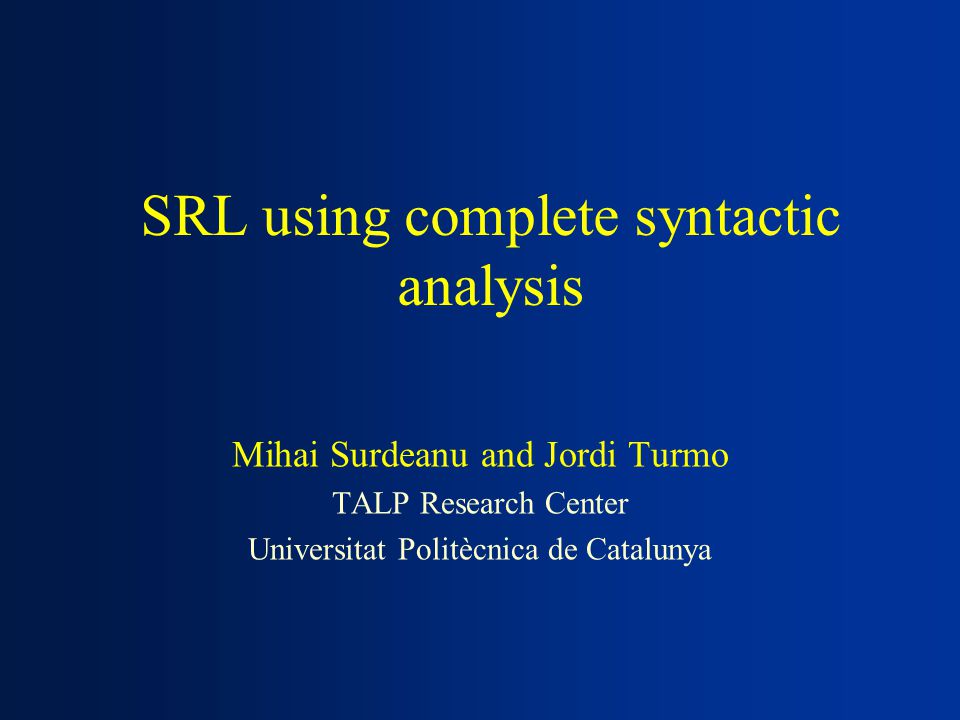 SRL using complete syntactic analysis

Mihai Surdeanu and Jordi Turmo
TALP Research Center
Universitat Politècnica de Catalunya